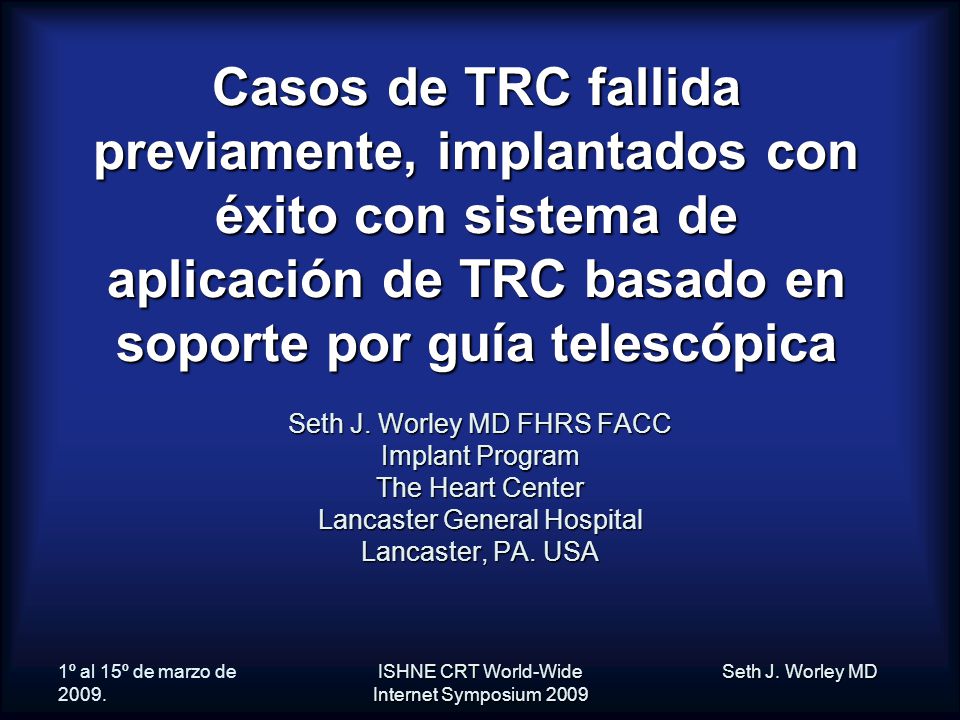 Casos de TRC fallida previamente, implantados con éxito con sistema de aplicación de TRC basado en soporte por guía telescópica

Seth J. Worley MD FHRS FACC
Implant Program
The Heart Center
Lancaster General Hospital
Lancaster, PA. USA

1º al 15º de marzo de 2009.

ISHNE CRT World-Wide Internet Symposium 2009

Seth J. Worley MD